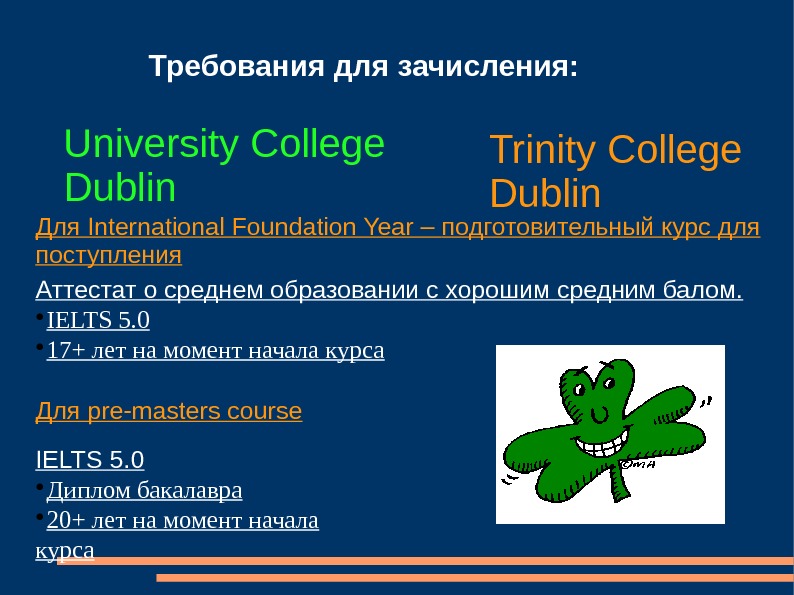 Требования для зачисления:

University College Dublin

Trinity College Dublin

Для International Foundation Year – подготовительный курс для поступления

Аттестат о среднем образовании с хорошим средним балом.

•IELTS 5.0

•17+ лет на момент начала курса

Для pre-masters course

IELTS 5.0

•Диплом бакалавра

•20+ лет на момент начала курса